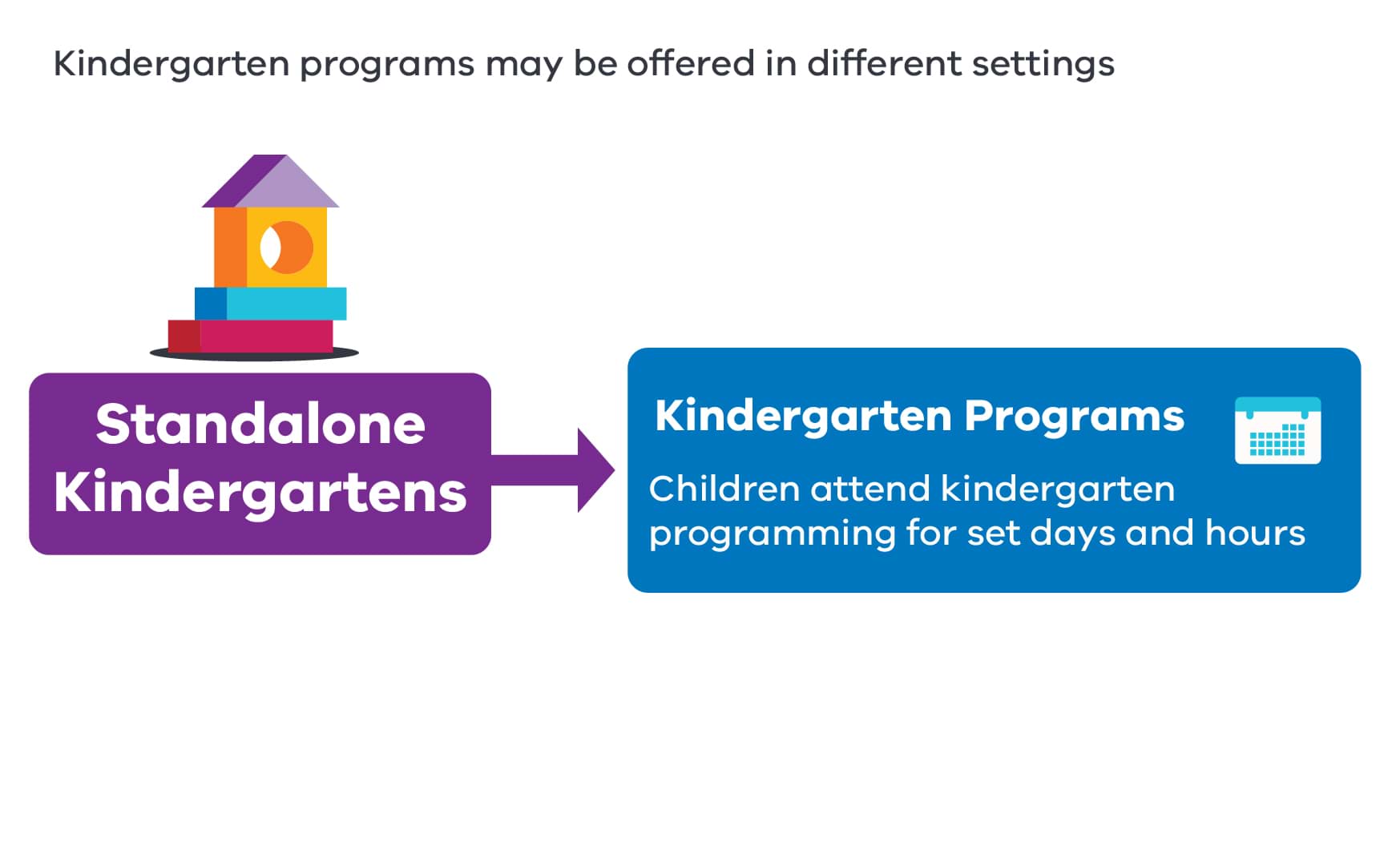 Kindergarten programs may be offered in different settings

Standalone Kindergartens

Kindergarten Programs

Children attend kindergarten programming for set days and hours